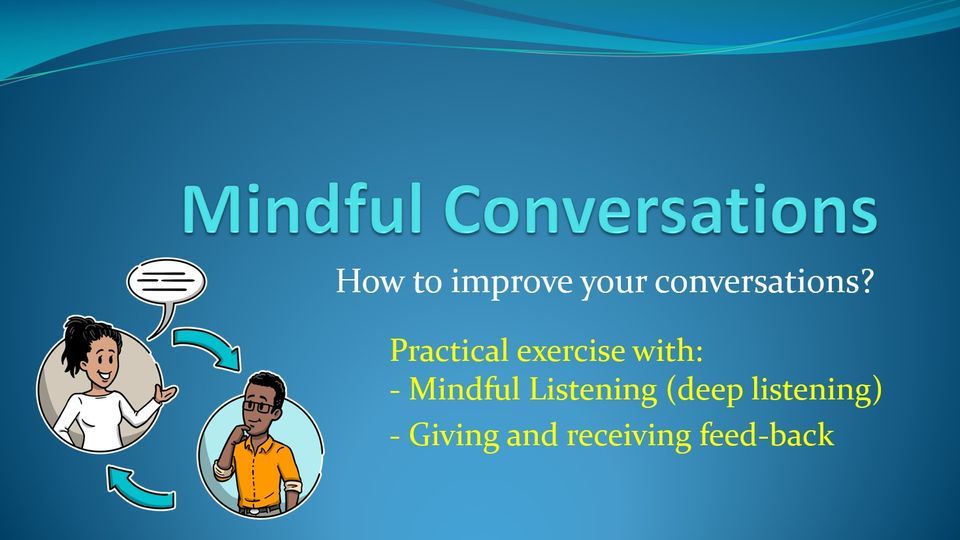 Mindful Conversations

How to improve your conversations?

Practical exercise with:
- Mindful Listening (deep listening)
- Giving and receiving feed-back